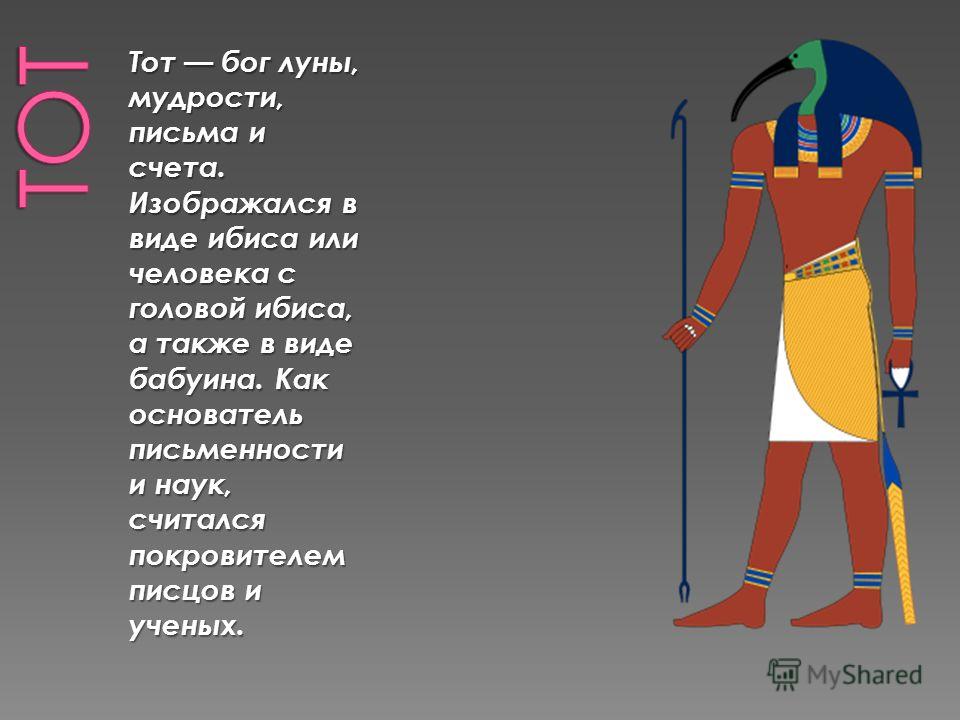 ТОТ

Тот — бог луны, мудрости, письма и счета. Изображался в виде ибиса или человека с головой ибиса, а также в виде бабуина. Как основатель письменности и наук, считался покровителем писцов и ученых.

MyShared